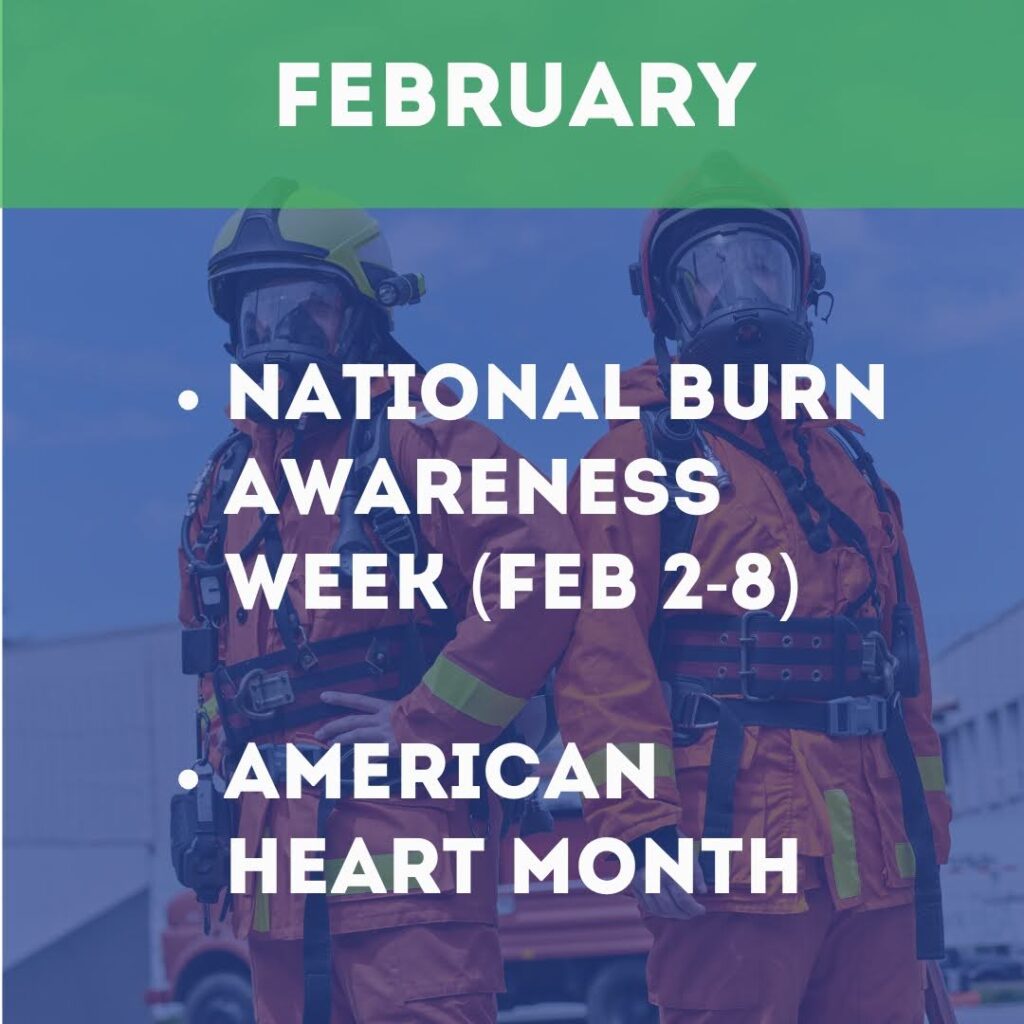 FEBRUARY

• NATIONAL BURN AWARENESS WEEK (FEB 2-8)

• AMERICAN HEART MONTH